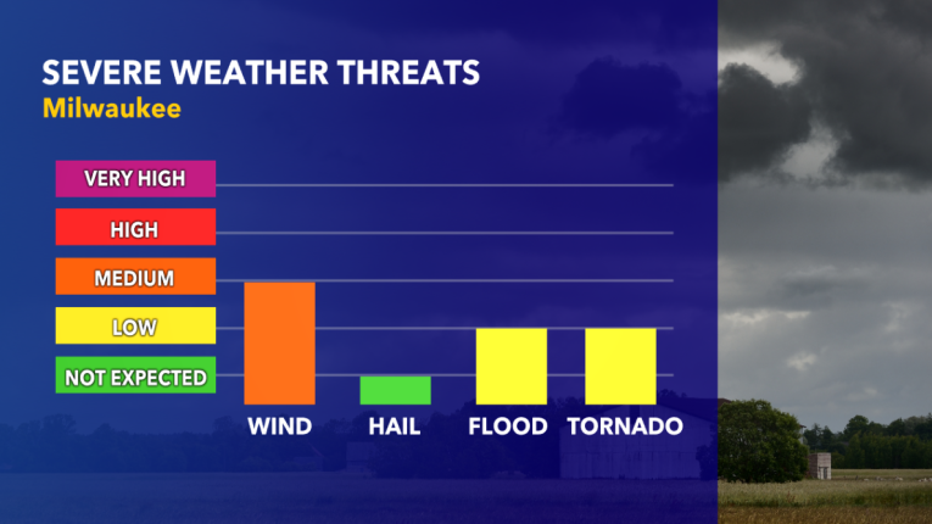 SEVERE WEATHER THREATS
Milwaukee

VERY HIGH
HIGH
MEDIUM
LOW
NOT EXPECTED

WIND
HAIL
FLOOD
TORNADO